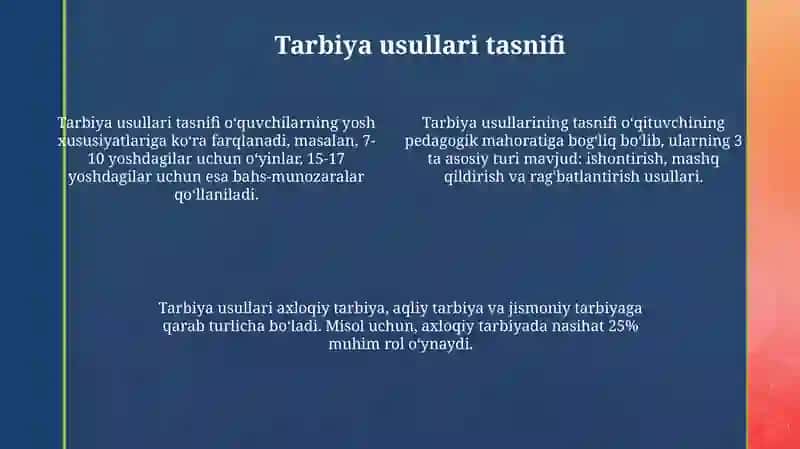 Tarbiya usullari tasnifi

Tarbiya usullari tasnifi oʻquvchilarning yosh xususiyatlariga koʻra farqlanadi, masalan, 7-10 yoshdagilar uchun oʻyinlar, 15-17 yoshdagilar uchun esa bahs-munozaralar qoʻllaniladi.

Tarbiya usullarining tasnifi oʻqituvchining pedagogik mahoratiga bogʻliq boʻlib, ularning 3 ta asosiy turi mavjud: ishontirish, mashq qildirish va ragʻbatlantirish usullari.

Tarbiya usullari axloqiy tarbiya, aqliy tarbiya va jismoniy tarbiyaga qarab turlicha boʻladi. Misol uchun, axloqiy tarbiyada nasihat 25% muhim rol oʻynaydi.